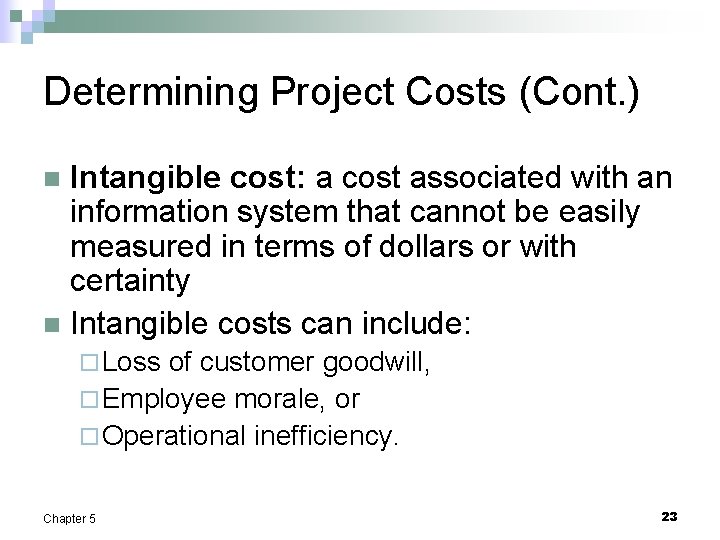 Determining Project Costs (Cont.)

Intangible cost: a cost associated with an information system that cannot be easily measured in terms of dollars or with certainty

Intangible costs can include:

Loss of customer goodwill,

Employee morale, or

Operational inefficiency.

Chapter 5

23